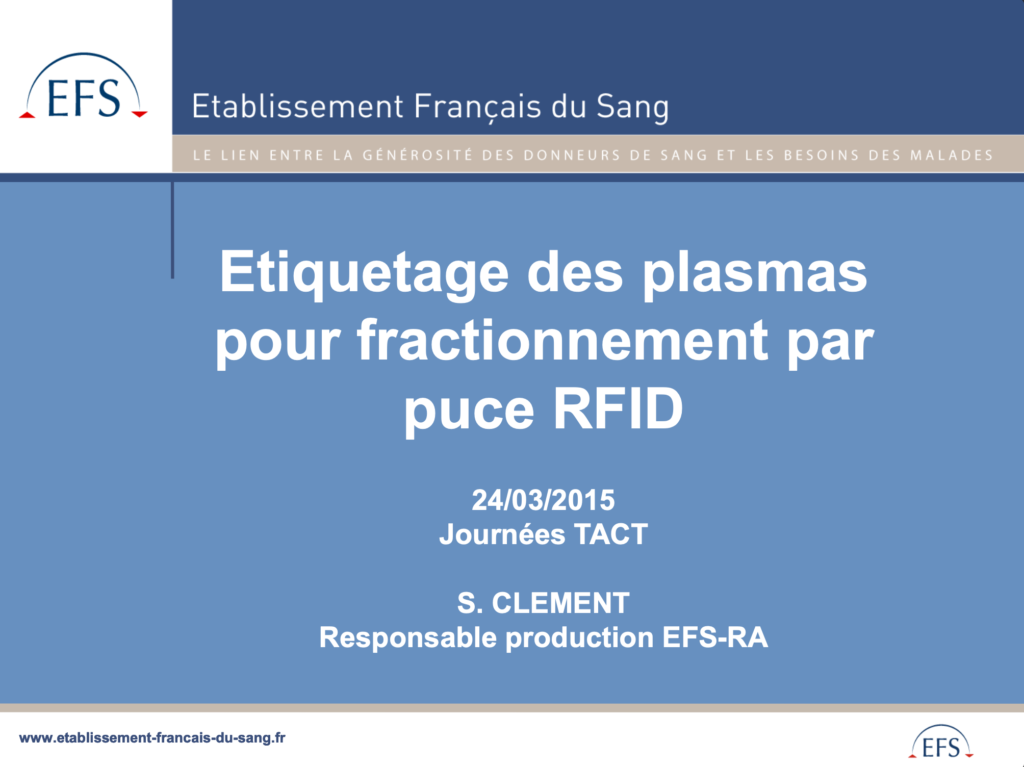 EFS

Etablissement Français du Sang

LE LIEN ENTRE LA GÉNÉROSITÉ DES DONNEURS DE SANG ET LES BESOINS DES MALADES

Etiquetage des plasmas pour fractionnement par puce RFID

24/03/2015
Journées TACT

S. CLEMENT
Responsable production EFS-RA

www.etablissement-francais-du-sang.fr

EFS